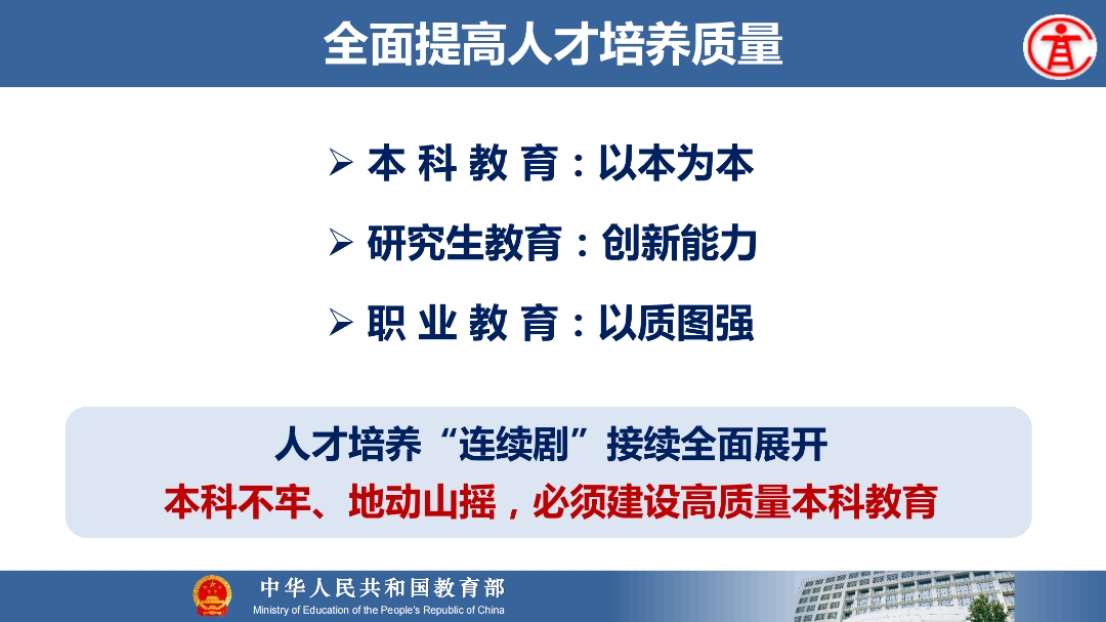 全面提高人才培养质量

➢ 本 科 教 育：以本为本

➢ 研究生教育：创新能力

➢ 职 业 教 育：以质图强

人才培养“连续剧”接续全面展开
本科不牢、地动山摇，必须建设高质量本科教育

中华人民共和国教育部
Ministry of Education of the People's Republic of China